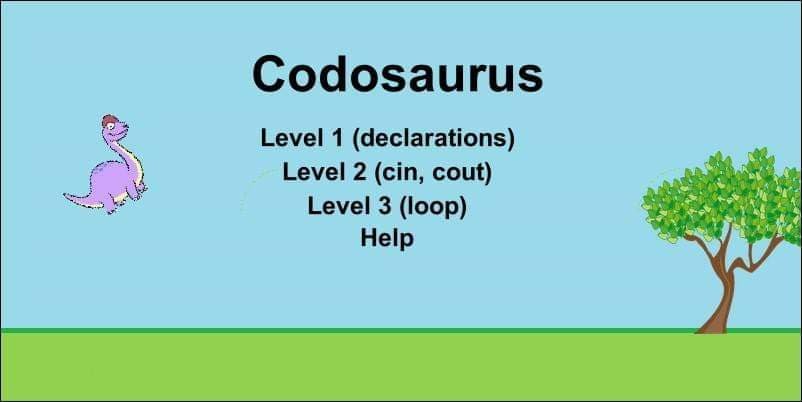 Codosaurus

Level 1 (declarations)
Level 2 (cin, cout)
Level 3 (loop)
Help